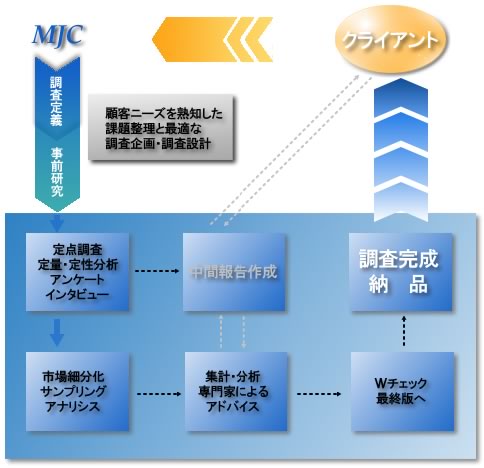 MJC

クライアント

調査定義

事前研究

顧客ニーズを熟知した
課題整理と最適な
調査企画・調査設計

定点調査
定量・定性分析
アンケート
インタビュー

中間報告作成

調査完成
納　品

市場細分化
サンプリング
アナリシス

集計・分析
専門家による
アドバイス

Wチェック
最終版へ